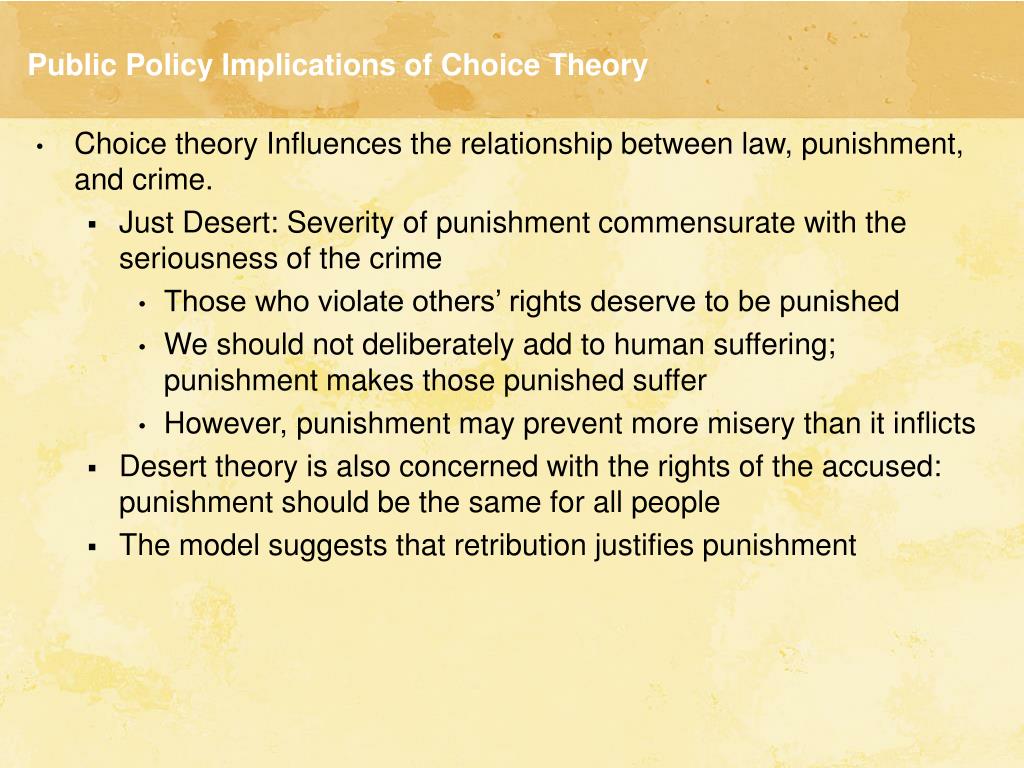 Public Policy Implications of Choice Theory

• Choice theory Influences the relationship between law, punishment, and crime.
  ▪ Just Desert: Severity of punishment commensurate with the seriousness of the crime
    • Those who violate others’ rights deserve to be punished
    • We should not deliberately add to human suffering; punishment makes those punished suffer
    • However, punishment may prevent more misery than it inflicts
  ▪ Desert theory is also concerned with the rights of the accused: punishment should be the same for all people
  ▪ The model suggests that retribution justifies punishment